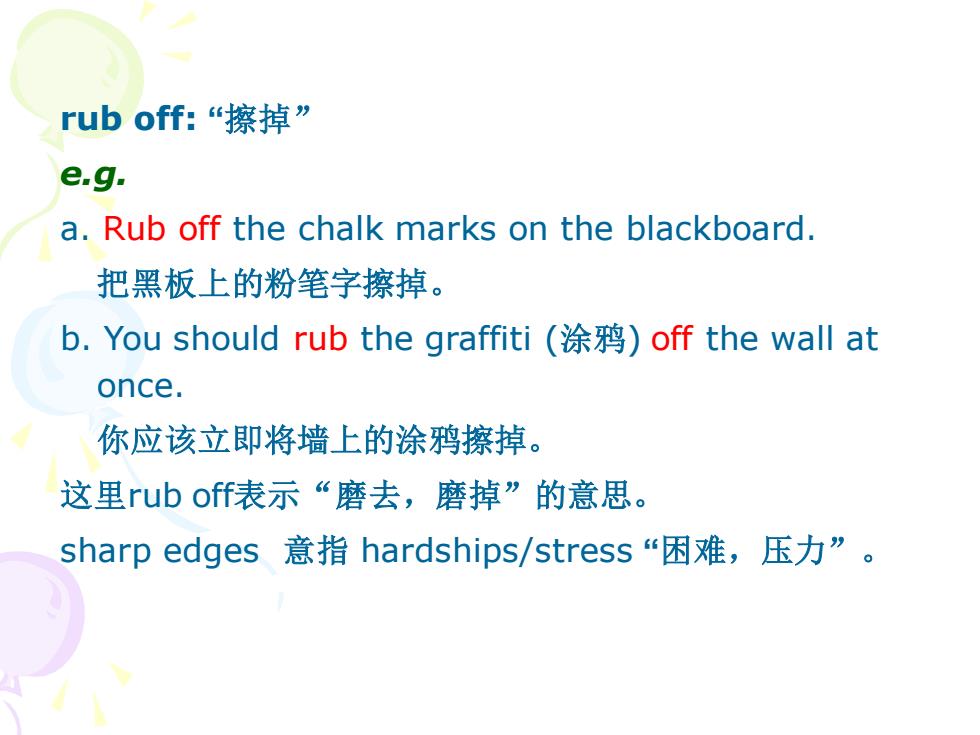 rub off: “擦掉”

e.g.

a. Rub off the chalk marks on the blackboard.
把黑板上的粉笔字擦掉。

b. You should rub the graffiti (涂鸦) off the wall at once.
你应该立即将墙上的涂鸦擦掉。

这里rub off表示“磨去，磨掉”的意思。

sharp edges 意指 hardships/stress “困难，压力”。